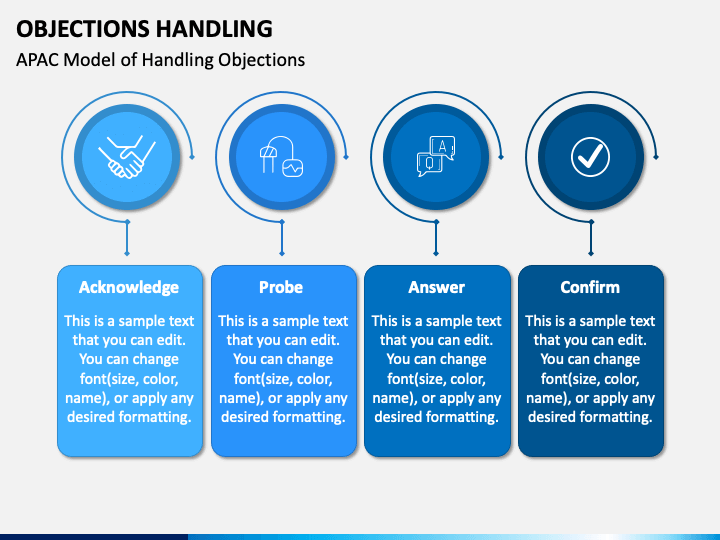 OBJECTIONS HANDLING

APAC Model of Handling Objections

A

Q

Acknowledge

This is a sample text that you can edit. You can change font(size, color, name), or apply any desired formatting.

Probe

This is a sample text that you can edit. You can change font(size, color, name), or apply any desired formatting.

Answer

This is a sample text that you can edit. You can change font(size, color, name), or apply any desired formatting.

Confirm

This is a sample text that you can edit. You can change font(size, color, name), or apply any desired formatting.